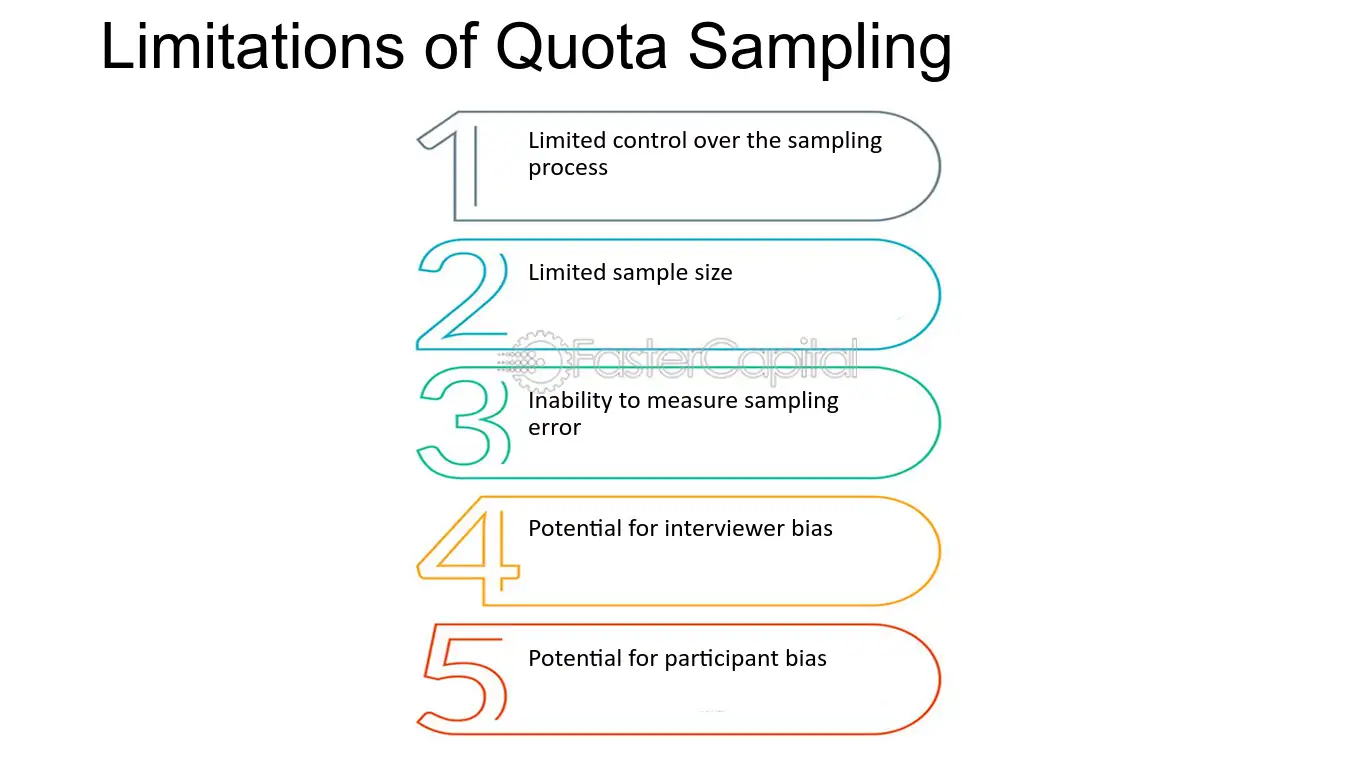 Limitations of Quota Sampling

1 Limited control over the sampling process

2 Limited sample size

3 Inability to measure sampling error

4 Potential for interviewer bias

5 Potential for participant bias

FasterCapital